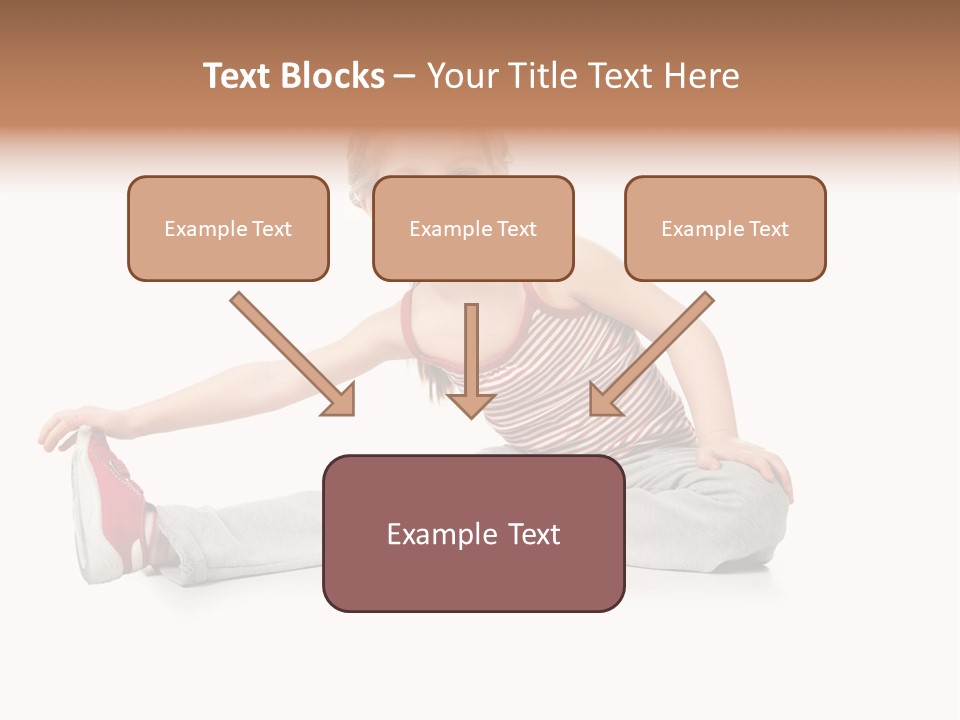 Text Blocks – Your Title Text Here

Example Text

Example Text

Example Text

Example Text